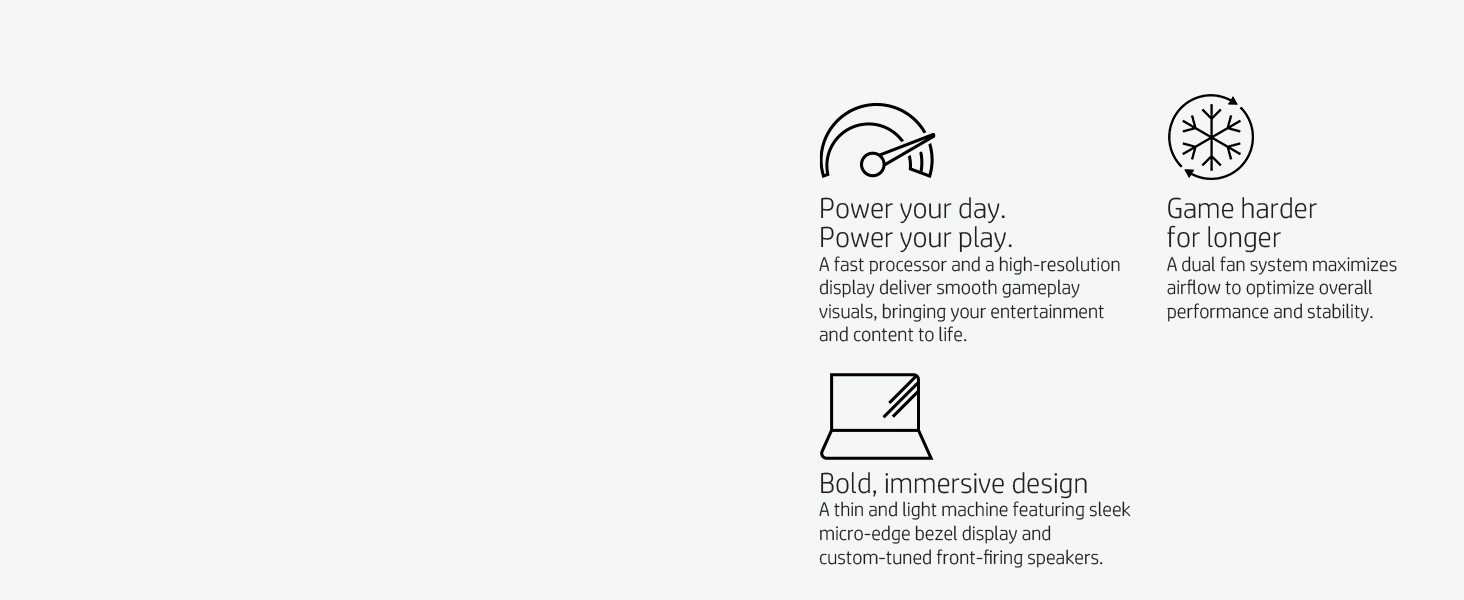 Power your day.
Power your play.
A fast processor and a high-resolution display deliver smooth gameplay visuals, bringing your entertainment and content to life.

Game harder for longer
A dual fan system maximizes airflow to optimize overall performance and stability.

Bold, immersive design
A thin and light machine featuring sleek micro-edge bezel display and custom-tuned front-firing speakers.